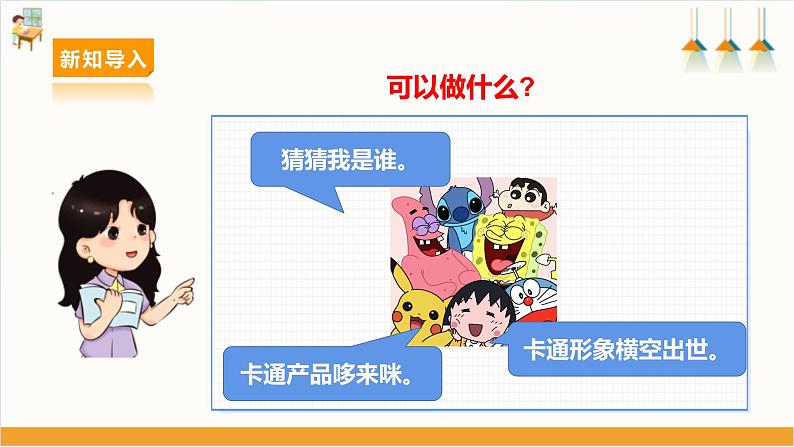 新知导入

可以做什么？

猜猜我是谁。

卡通产品哆来咪。

卡通形象横空出世。